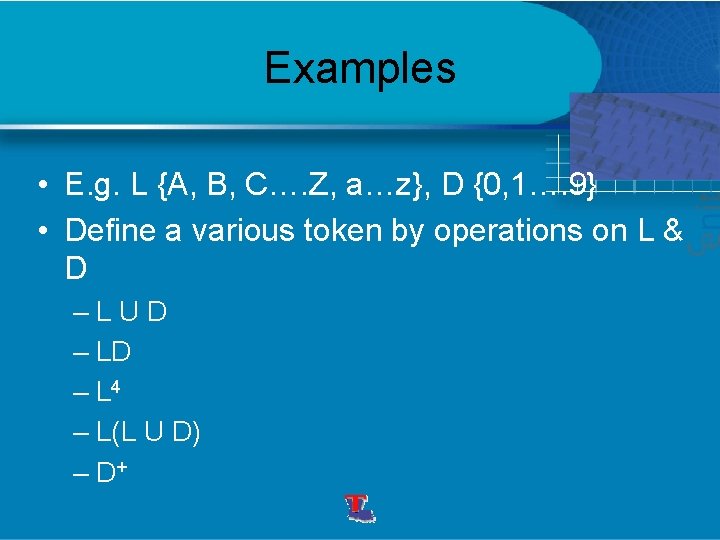 Examples

• E.g. L {A, B, C….Z, a…z}, D {0,1….9}
• Define a various token by operations on L & D
– L U D
– LD
– $L^4$
– L(L U D)
– $D^+$